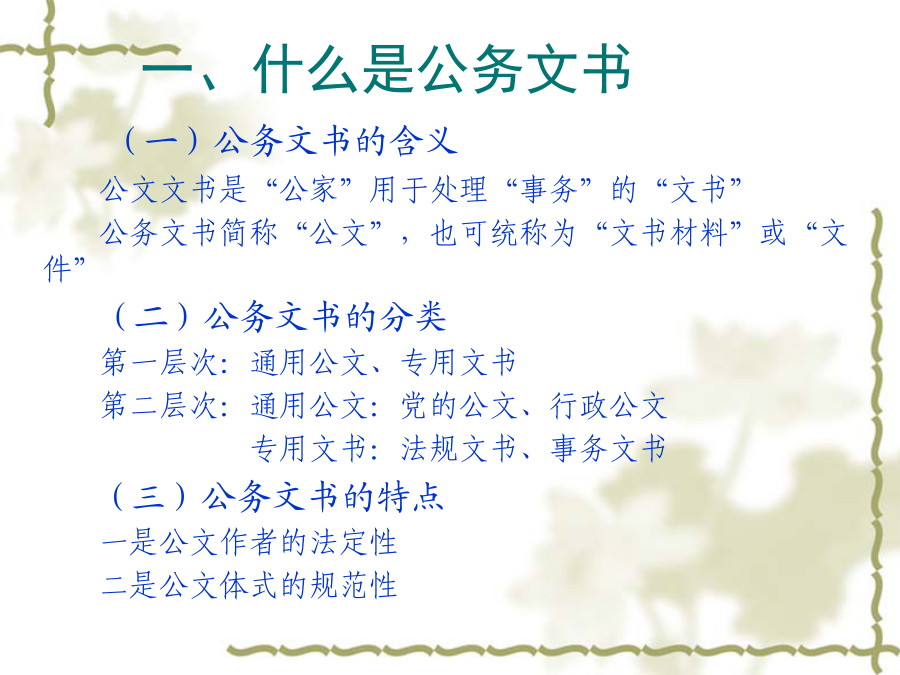 一、什么是公务文书

（一）公务文书的含义

公文文书是“公家”用于处理“事务”的“文书”

公务文书简称“公文”，也可统称为“文书材料”或“文件”

（二）公务文书的分类

第一层次：通用公文、专用文书

第二层次：通用公文：党的公文、行政公文

专用文书：法规文书、事务文书

（三）公务文书的特点

一是公文作者的法定性

二是公文体式的规范性